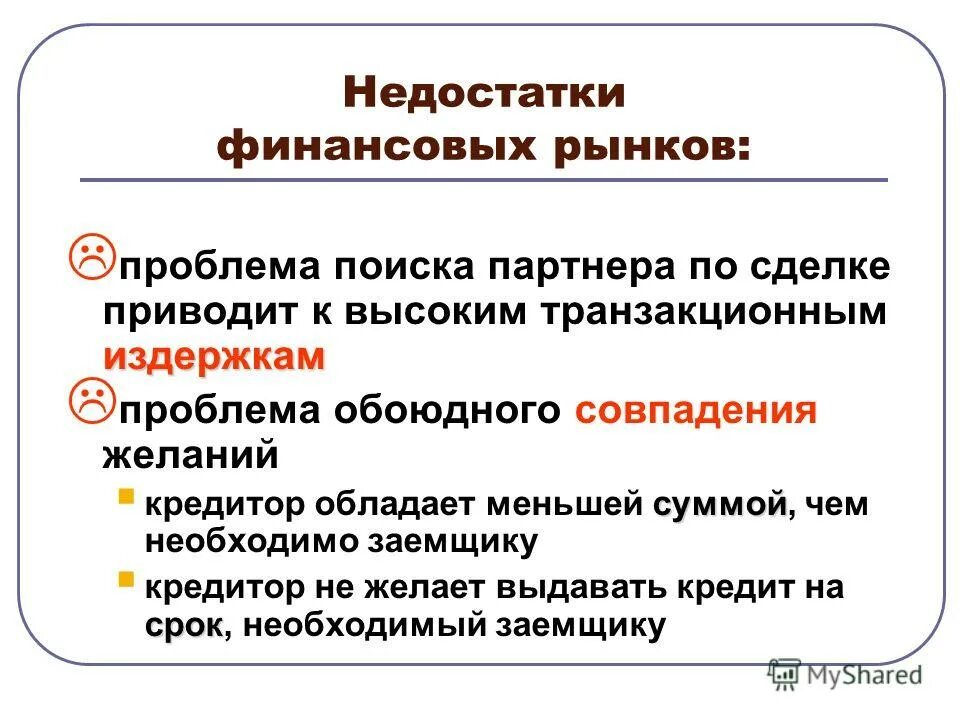 Недостатки финансовых рынков:

проблема поиска партнера по сделке приводит к высоким транзакционным издержкам

проблема обоюдного совпадения желаний

кредитор обладает меньшей суммой, чем необходимо заемщику

кредитор не желает выдавать кредит на срок, необходимый заемщику

MyShared